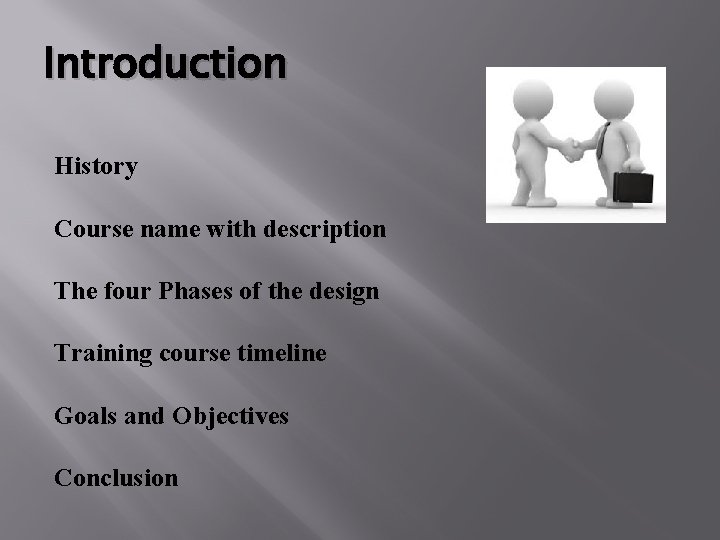 Introduction

History

Course name with description

The four Phases of the design

Training course timeline

Goals and Objectives

Conclusion